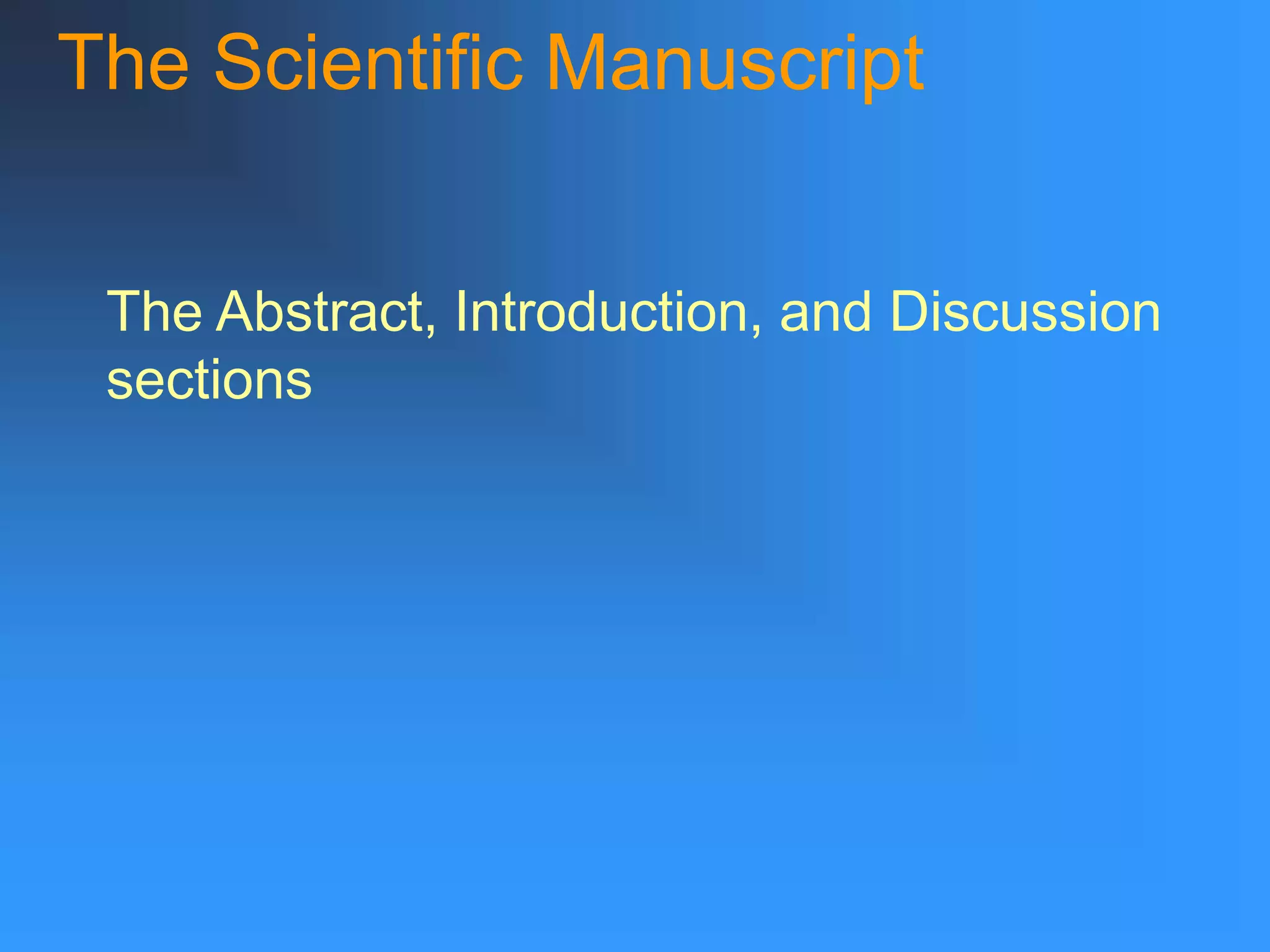 The Scientific Manuscript

The Abstract, Introduction, and Discussion sections